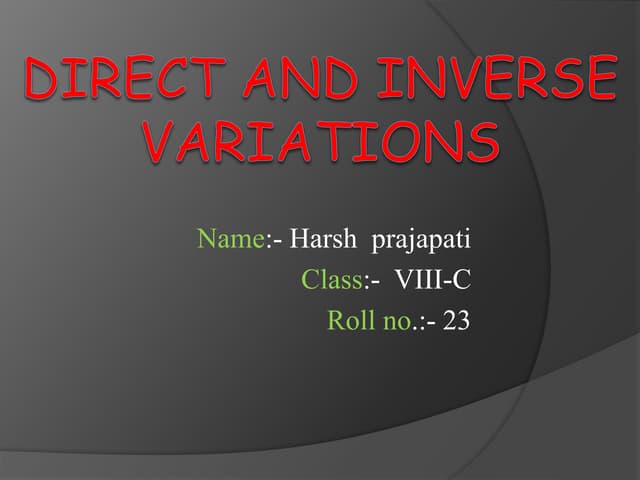 DIRECT AND INVERSE VARIATIONS

Name:- Harsh prajapati
Class:- VIII-C
Roll no.:- 23